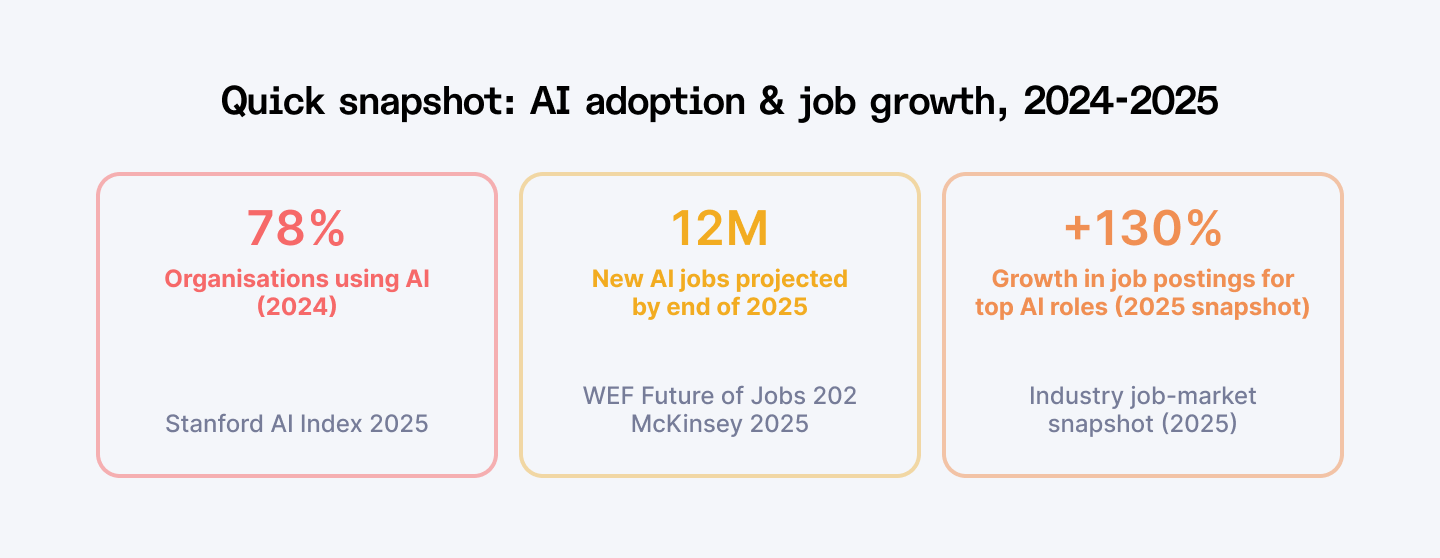 Quick snapshot: AI adoption & job growth, 2024-2025

78%
Organisations using AI (2024)

Stanford AI Index 2025

12M
New AI jobs projected by end of 2025

WEF Future of Jobs 202
McKinsey 2025

+130%
Growth in job postings for top AI roles (2025 snapshot)

Industry job-market snapshot (2025)